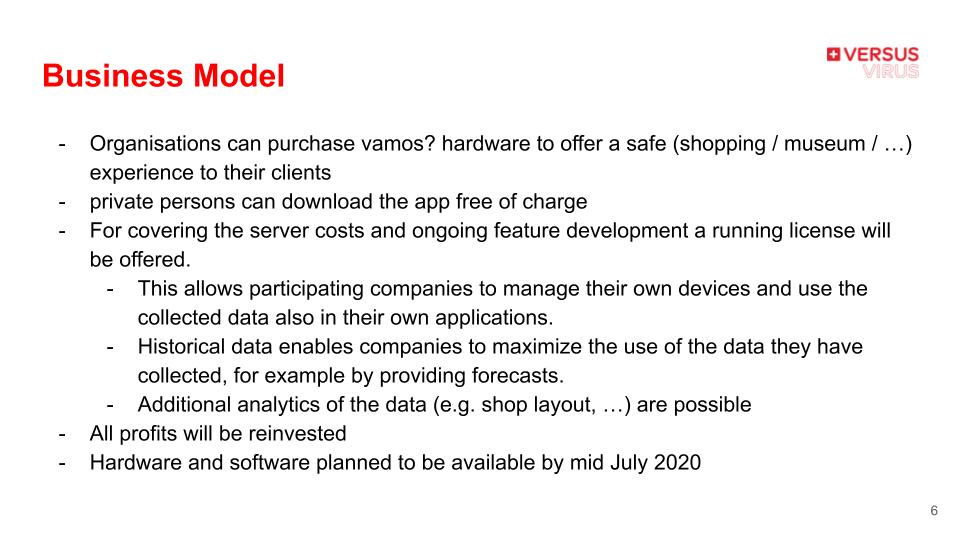 Business Model

VERSUS
VIRUS

- Organisations can purchase vamos? hardware to offer a safe (shopping / museum / …) experience to their clients
- private persons can download the app free of charge
- For covering the server costs and ongoing feature development a running license will be offered.
    - This allows participating companies to manage their own devices and use the collected data also in their own applications.
    - Historical data enables companies to maximize the use of the data they have collected, for example by providing forecasts.
    - Additional analytics of the data (e.g. shop layout, …) are possible
- All profits will be reinvested
- Hardware and software planned to be available by mid July 2020

6